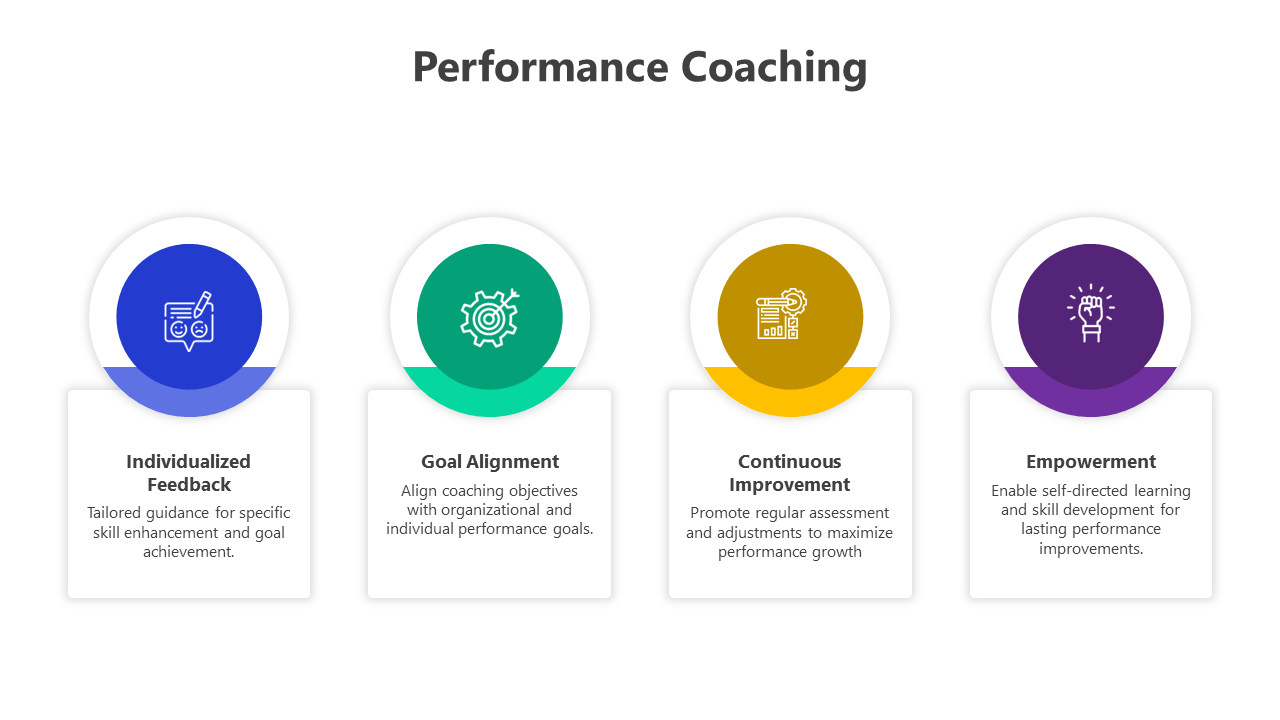 Performance Coaching

Individualized Feedback

Tailored guidance for specific skill enhancement and goal achievement.

Goal Alignment

Align coaching objectives with organizational and individual performance goals.

Continuous Improvement

Promote regular assessment and adjustments to maximize performance growth

Empowerment

Enable self-directed learning and skill development for lasting performance improvements.